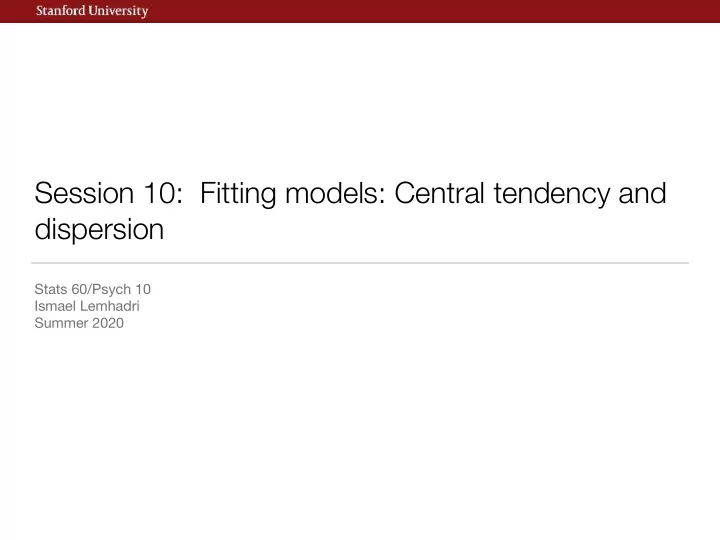 Stanford University

Session 10: Fitting models: Central tendency and dispersion

Stats 60/Psych 10
Ismael Lemhadri
Summer 2020